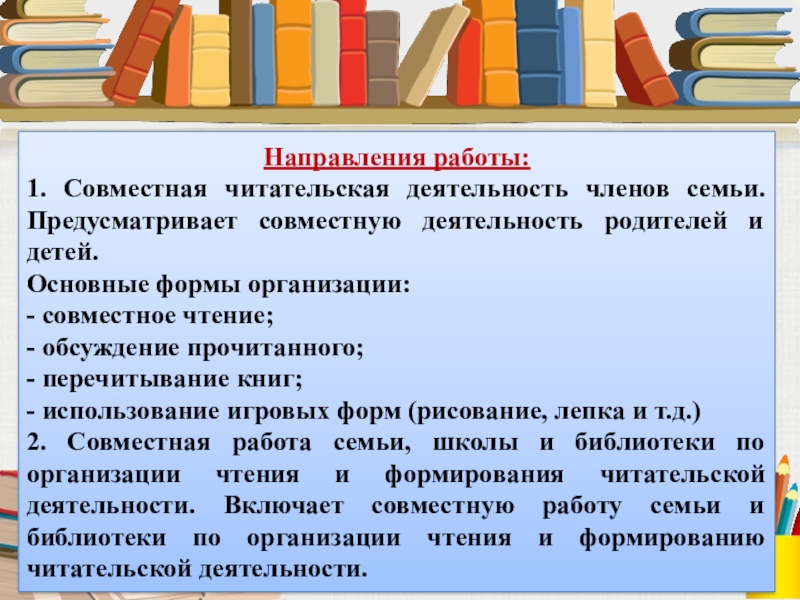 Направления работы:
1. Совместная читательская деятельность членов семьи. Предусматривает совместную деятельность родителей и детей.
Основные формы организации:
- совместное чтение;
- обсуждение прочитанного;
- перечитывание книг;
- использование игровых форм (рисование, лепка и т.д.)
2. Совместная работа семьи, школы и библиотеки по организации чтения и формирования читательской деятельности. Включает совместную работу семьи и библиотеки по организации чтения и формированию читательской деятельности.